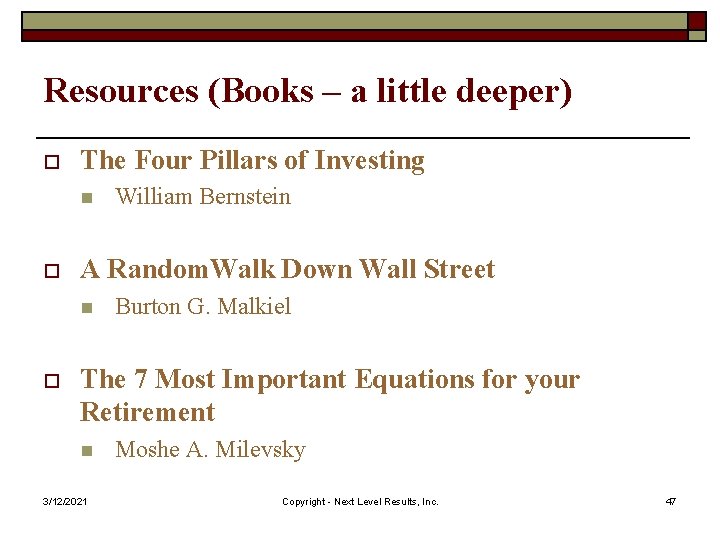 Resources (Books – a little deeper)

The Four Pillars of Investing

William Bernstein

A Random Walk Down Wall Street

Burton G. Malkiel

The 7 Most Important Equations for your Retirement

Moshe A. Milevsky

3/12/2021

Copyright - Next Level Results, Inc.

47